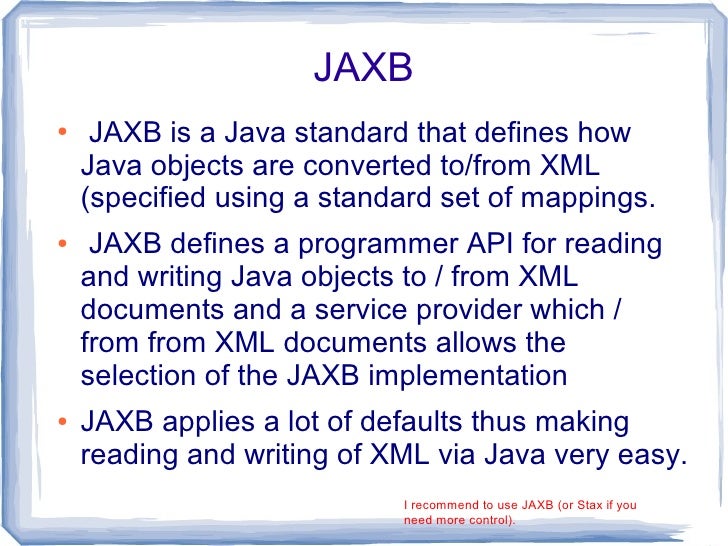 JAXB

• JAXB is a Java standard that defines how Java objects are converted to/from XML (specified using a standard set of mappings.

• JAXB defines a programmer API for reading and writing Java objects to / from XML documents and a service provider which / from from XML documents allows the selection of the JAXB implementation

• JAXB applies a lot of defaults thus making reading and writing of XML via Java very easy.

I recommend to use JAXB (or Stax if you need more control).